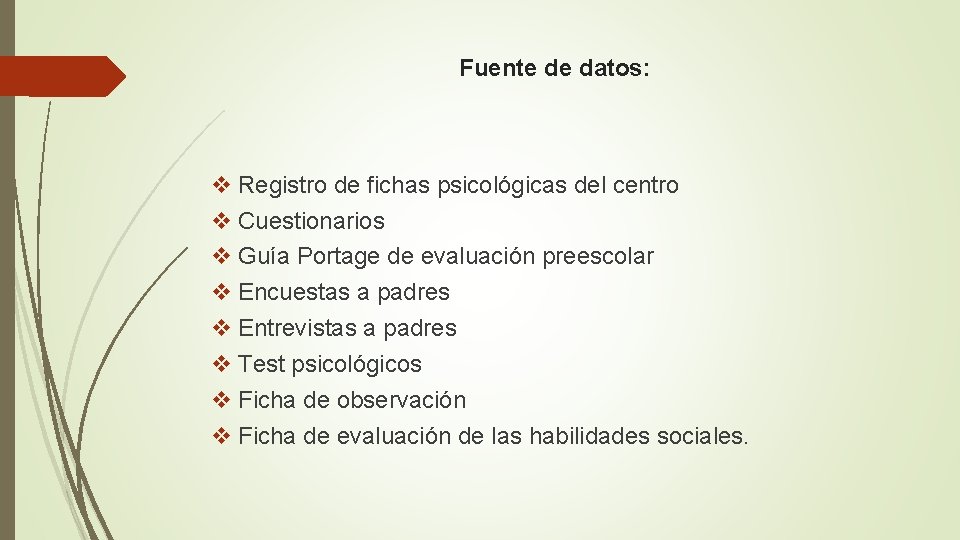 Fuente de datos:

❖ Registro de fichas psicológicas del centro
❖ Cuestionarios
❖ Guía Portage de evaluación preescolar
❖ Encuestas a padres
❖ Entrevistas a padres
❖ Test psicológicos
❖ Ficha de observación
❖ Ficha de evaluación de las habilidades sociales.